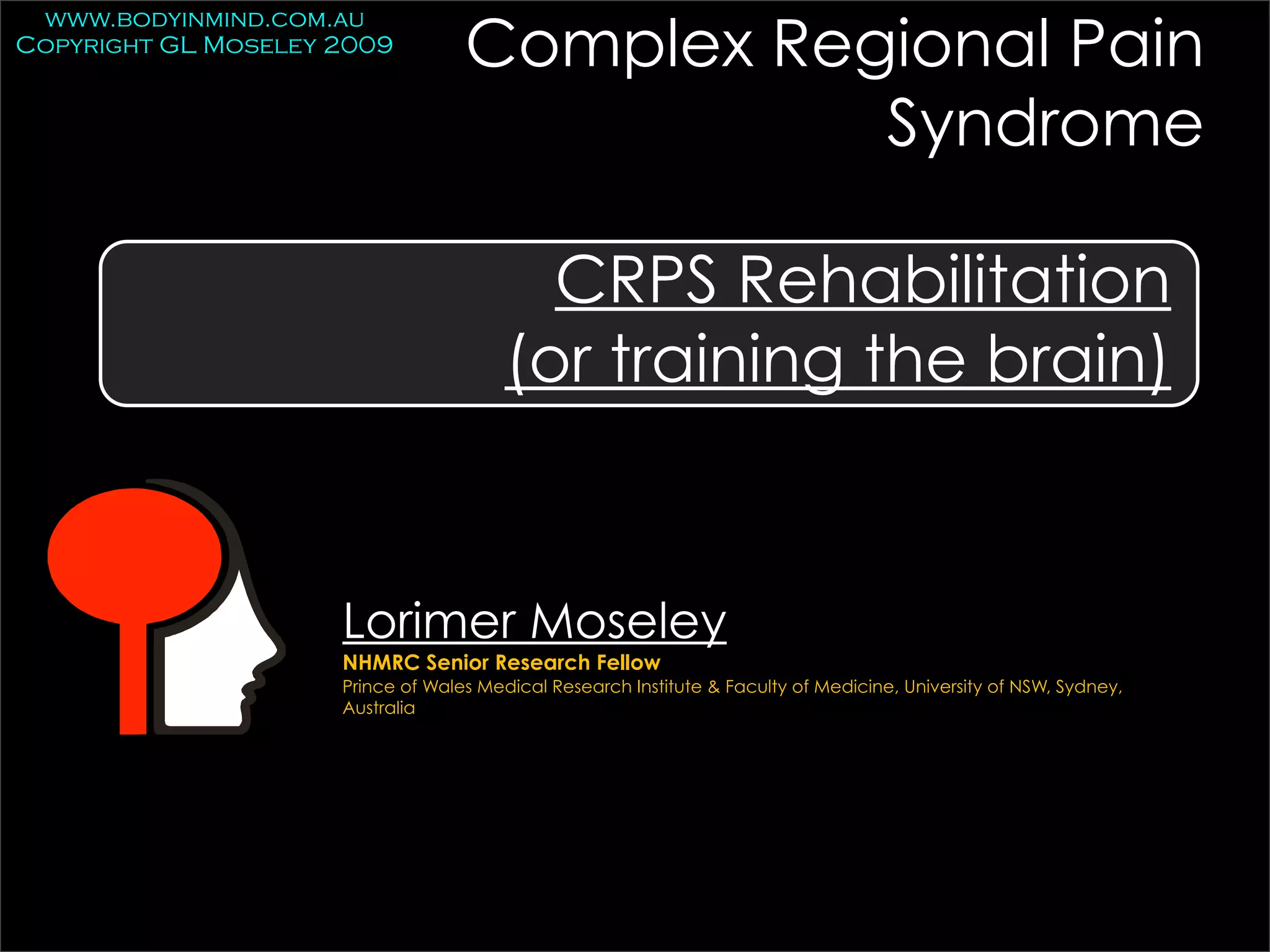 WWW.BODYINMIND.COM.AU
COPYRIGHT GL MOSELEY 2009

Complex Regional Pain Syndrome

CRPS Rehabilitation
(or training the brain)

Lorimer Moseley
NHMRC Senior Research Fellow
Prince of Wales Medical Research Institute & Faculty of Medicine, University of NSW, Sydney, Australia